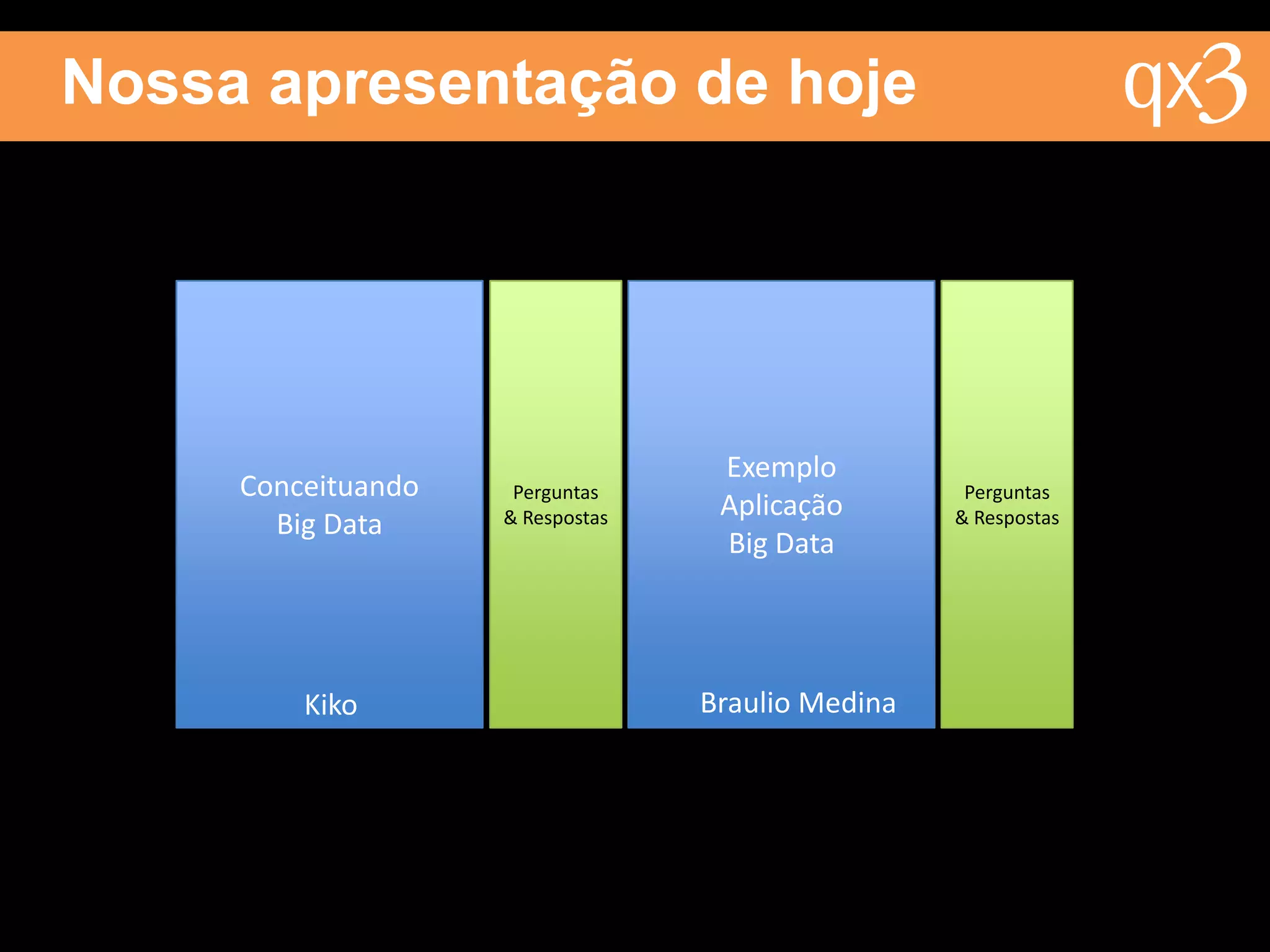 Nossa apresentação de hoje

qx3

Conceituando Big Data

Kiko

Perguntas & Respostas

Exemplo Aplicação Big Data

Braulio Medina

Perguntas & Respostas